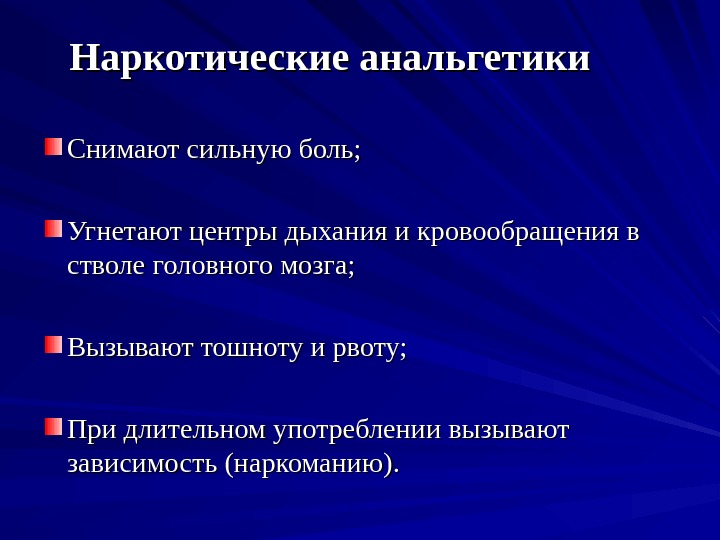 Наркотические анальгетики

Снимают сильную боль;

Угнетают центры дыхания и кровообращения в стволе головного мозга;

Вызывают тошноту и рвоту;

При длительном употреблении вызывают зависимость (наркоманию).